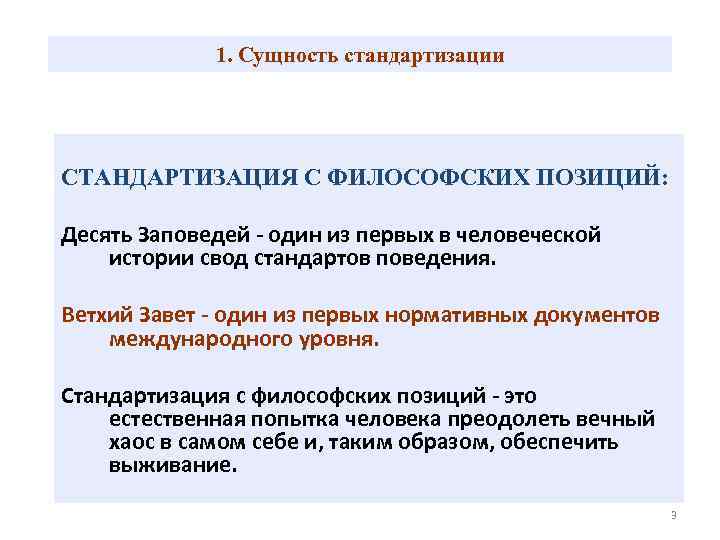 1. Сущность стандартизации

СТАНДАРТИЗАЦИЯ С ФИЛОСОФСКИХ ПОЗИЦИЙ:

Десять Заповедей - один из первых в человеческой истории свод стандартов поведения.

Ветхий Завет - один из первых нормативных документов международного уровня.

Стандартизация с философских позиций - это естественная попытка человека преодолеть вечный хаос в самом себе и, таким образом, обеспечить выживание.

3